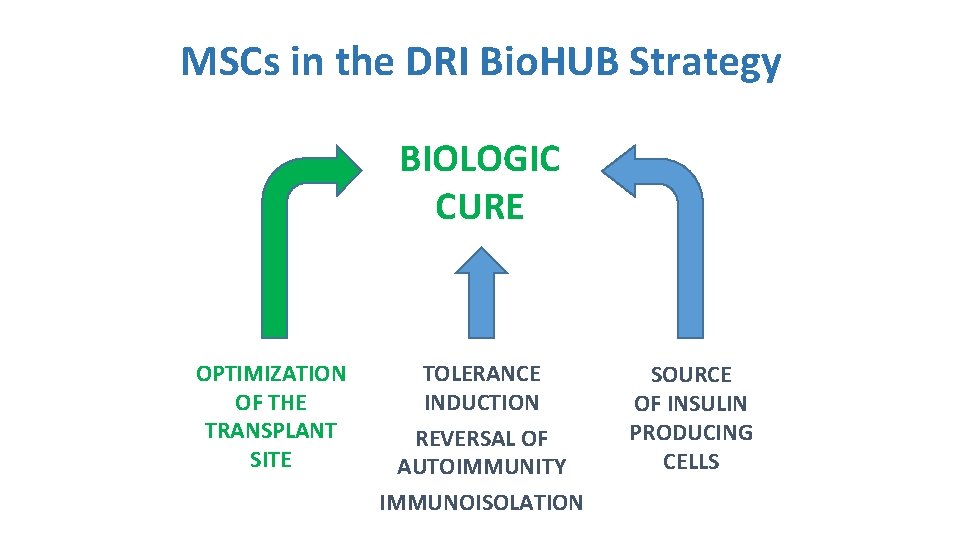 MSCs in the DRI BioHUB Strategy

BIOLOGIC CURE

OPTIMIZATION OF THE TRANSPLANT SITE

TOLERANCE INDUCTION

REVERSAL OF AUTOIMMUNITY

IMMUNOISOLATION

SOURCE OF INSULIN PRODUCING CELLS